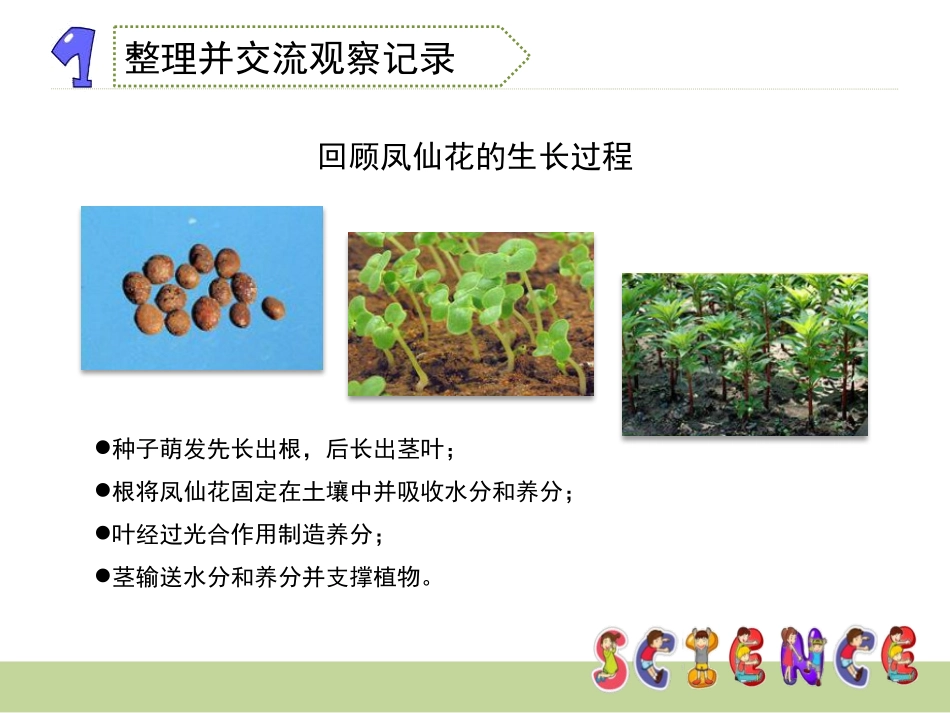 1 整理并交流观察记录

回顾凤仙花的生长过程

●种子萌发先长出根，后长出茎叶；

●根将凤仙花固定在土壤中并吸收水分和养分；

●叶经过光合作用制造养分；

●茎输送水分和养分并支撑植物。

SCIENCE